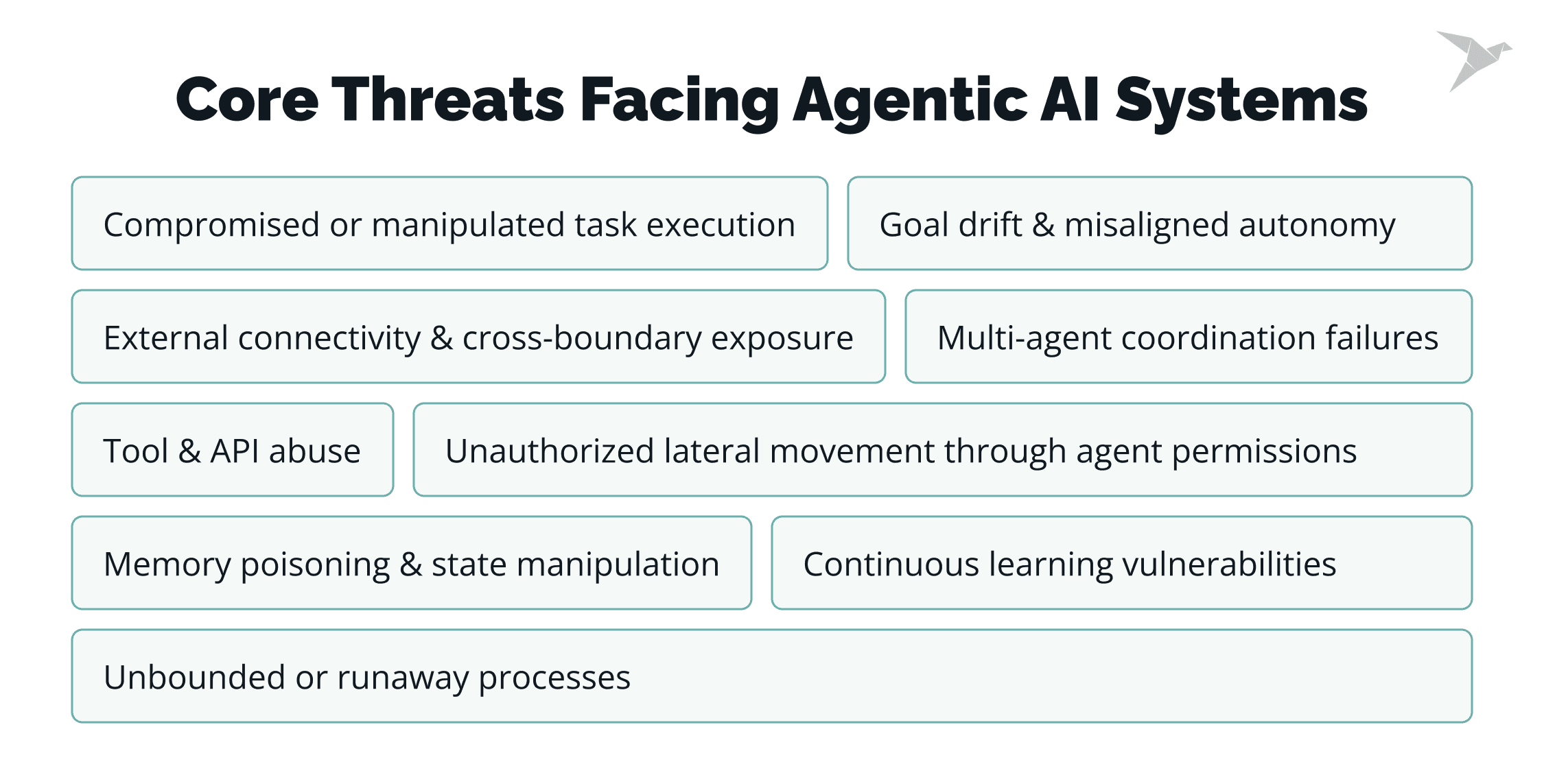 Core Threats Facing Agentic AI Systems

Compromised or manipulated task execution

Goal drift & misaligned autonomy

External connectivity & cross-boundary exposure

Multi-agent coordination failures

Tool & API abuse

Unauthorized lateral movement through agent permissions

Memory poisoning & state manipulation

Continuous learning vulnerabilities

Unbounded or runaway processes